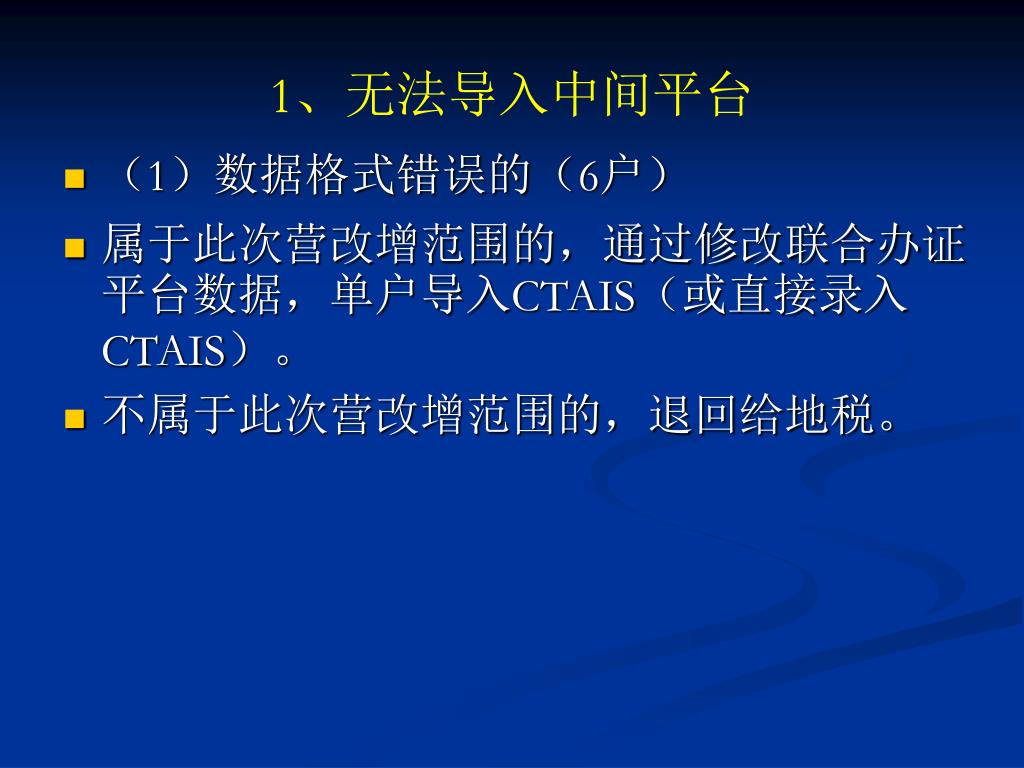 1、无法导入中间平台

（1）数据格式错误的（6户）

属于此次营改增范围的，通过修改联合办证平台数据，单户导入CTAIS（或直接录入CTAIS）。

不属于此次营改增范围的，退回给地税。